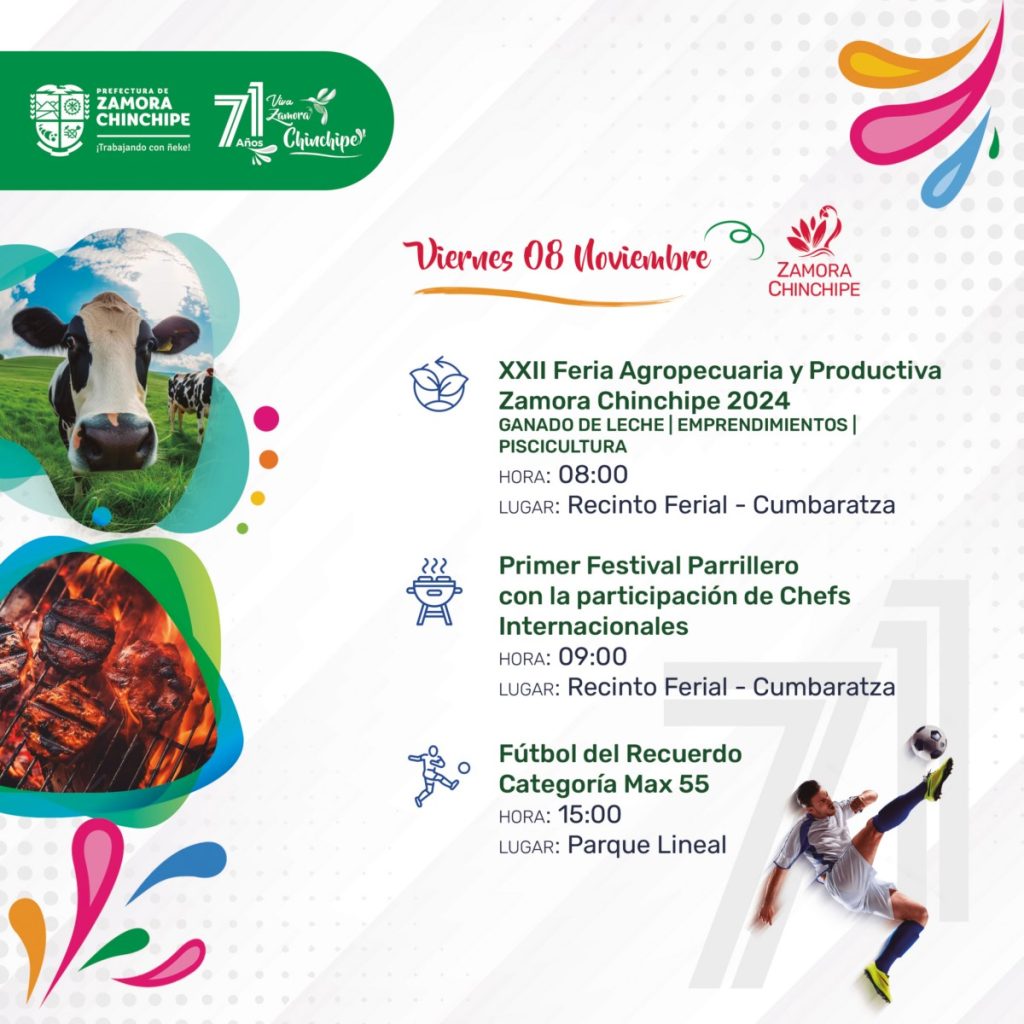 PREFECTURA DE
ZAMORA
CHINCHIPE
¡Trabajando con ñeke!

71 Años Viva Zamora Chinchipe

Viernes 08 Noviembre

ZAMORA
CHINCHIPE

XXII Feria Agropecuaria y Productiva Zamora Chinchipe 2024
GANADO DE LECHE | EMPRENDIMIENTOS | PISCICULTURA
HORA: 08:00
LUGAR: Recinto Ferial - Cumbaratza

Primer Festival Parrillero con la participación de Chefs Internacionales
HORA: 09:00
LUGAR: Recinto Ferial - Cumbaratza

Fútbol del Recuerdo Categoría Max 55
HORA: 15:00
LUGAR: Parque Lineal

71